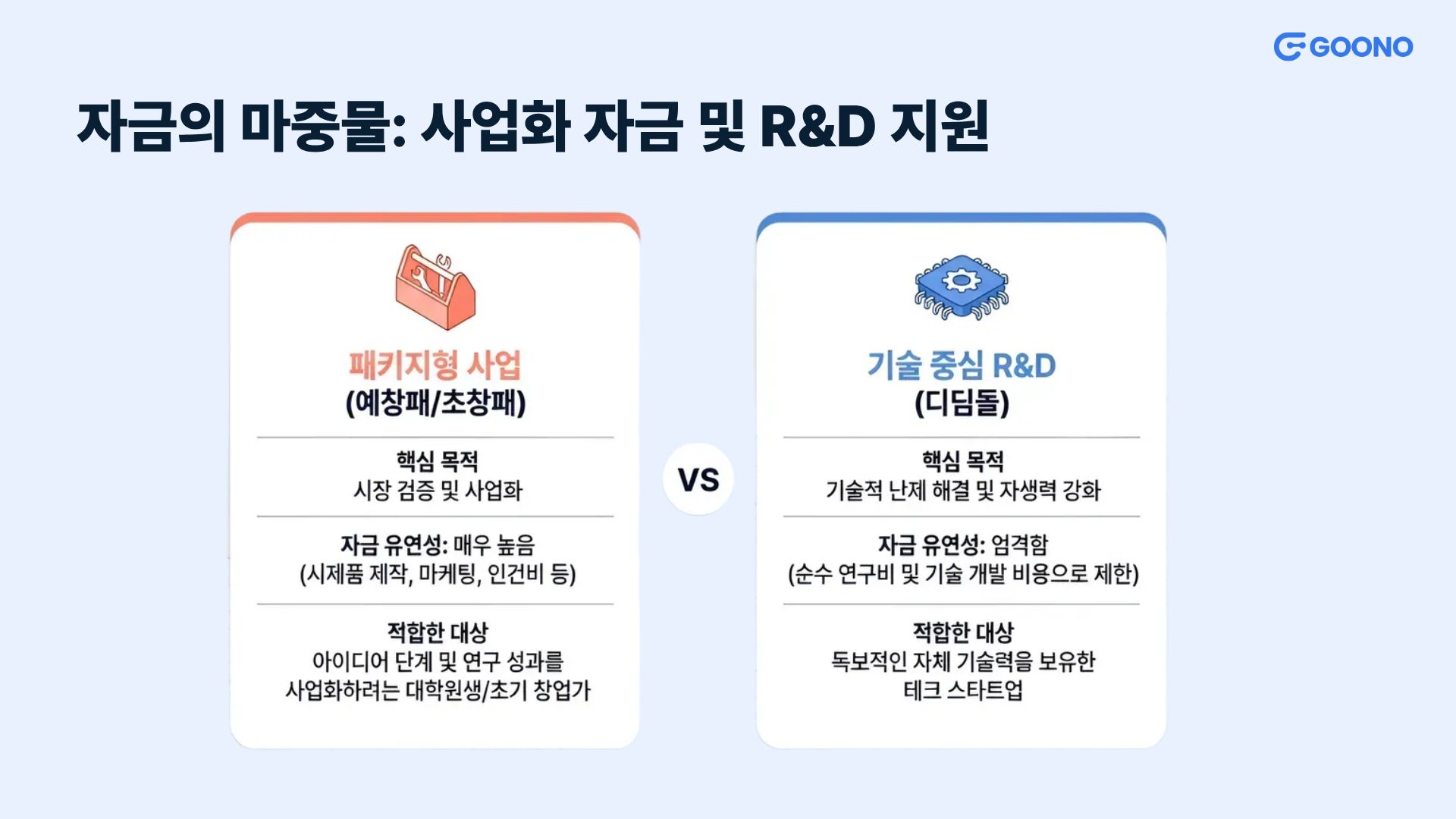 GOONO

자금의 마중물: 사업화 자금 및 R&D 지원

패키지형 사업
(예창패/초창패)

핵심 목적
시장 검증 및 사업화

자금 유연성: 매우 높음
(시제품 제작, 마케팅, 인건비 등)

적합한 대상
아이디어 단계 및 연구 성과를 사업화하려는 대학원생/초기 창업가

VS

기술 중심 R&D
(디딤돌)

핵심 목적
기술적 난제 해결 및 자생력 강화

자금 유연성: 엄격함
(순수 연구비 및 기술 개발 비용으로 제한)

적합한 대상
독보적인 자체 기술력을 보유한 테크 스타트업